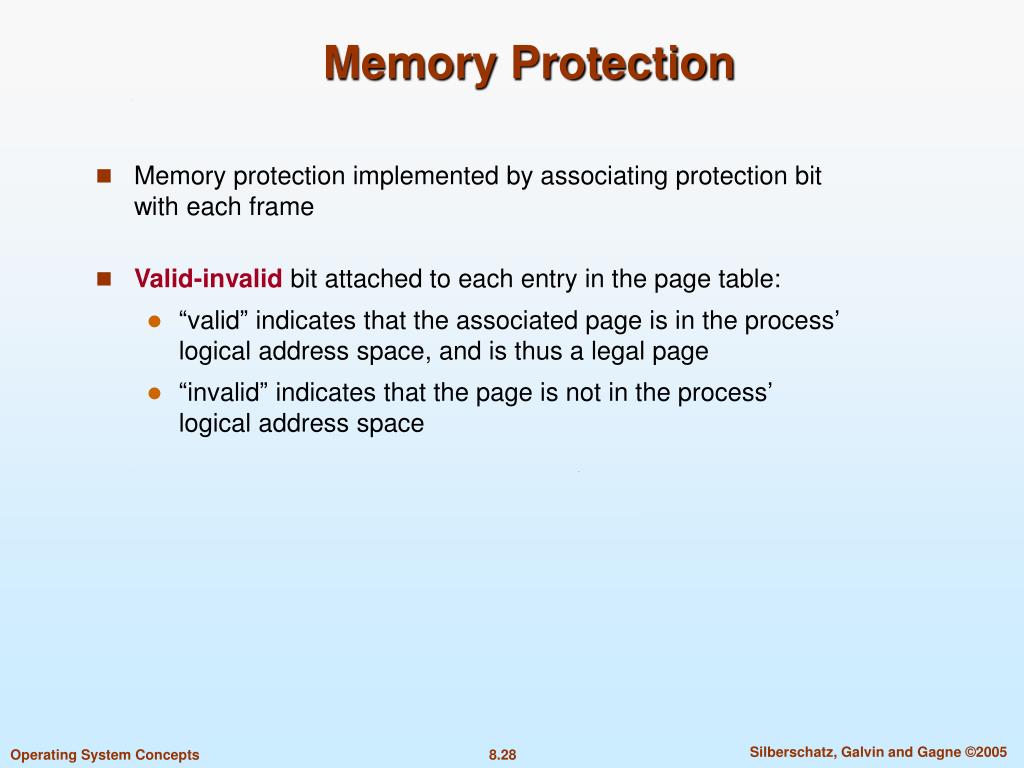 Memory Protection

Memory protection implemented by associating protection bit with each frame

Valid-invalid bit attached to each entry in the page table:

“valid” indicates that the associated page is in the process’ logical address space, and is thus a legal page

“invalid” indicates that the page is not in the process’ logical address space

Operating System Concepts

8.28

Silberschatz, Galvin and Gagne ©2005